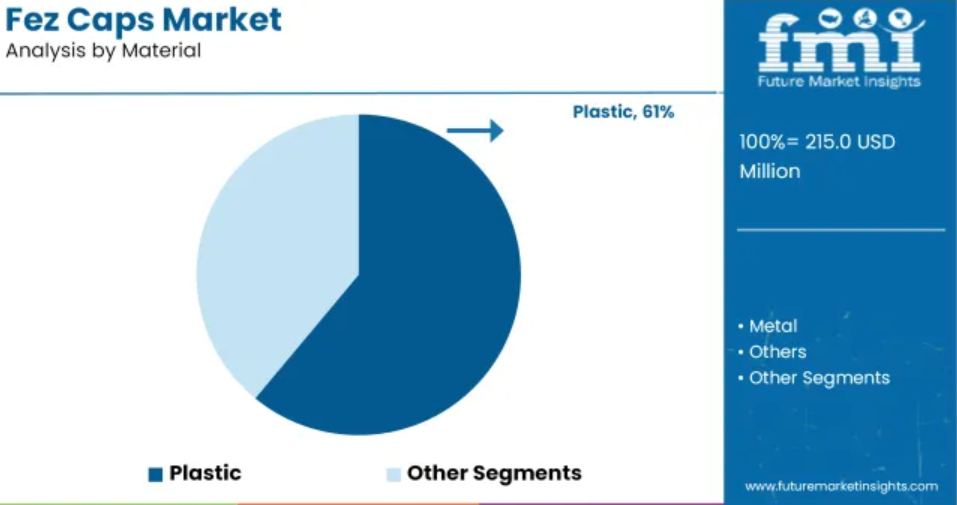 Fez Caps Market
Analysis by Material

Plastic, 61%

Plastic
Other Segments

fmi
Future Market Insights

100%= 215.0 USD Million

• Metal
• Others
• Other Segments

www.futuremarketinsights.com